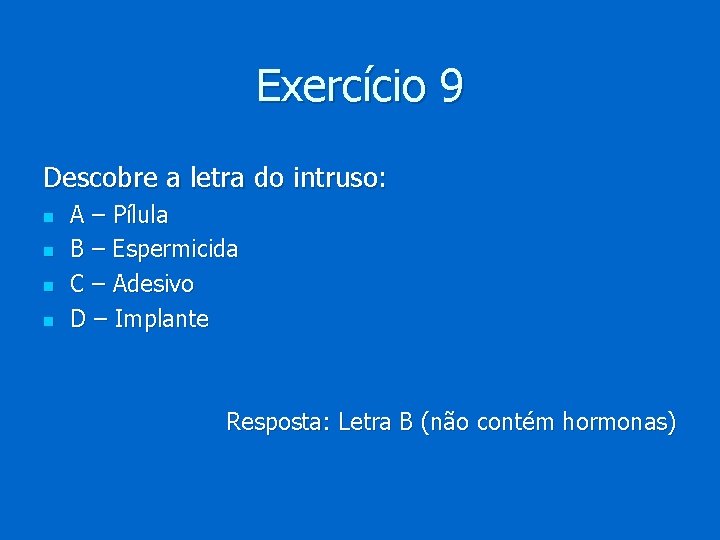 Exercício 9

Descobre a letra do intruso:

- A – Pílula
- B – Espermicida
- C – Adesivo
- D – Implante

Resposta: Letra B (não contém hormonas)